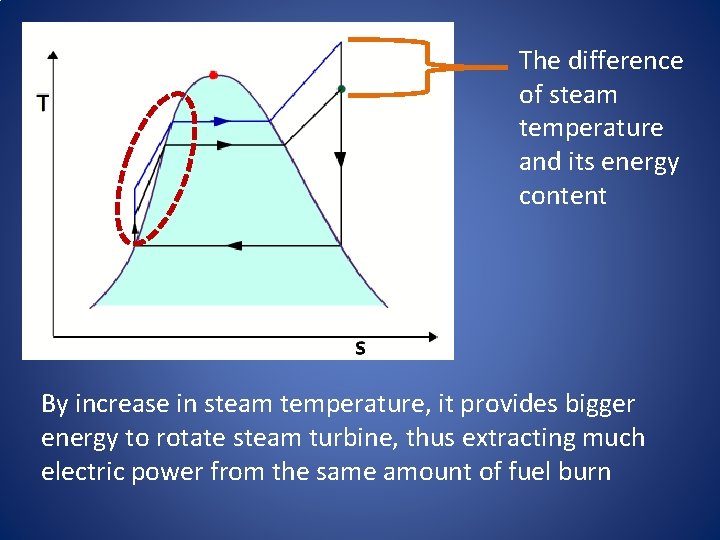 T

s

The difference of steam temperature and its energy content

By increase in steam temperature, it provides bigger energy to rotate steam turbine, thus extracting much electric power from the same amount of fuel burn